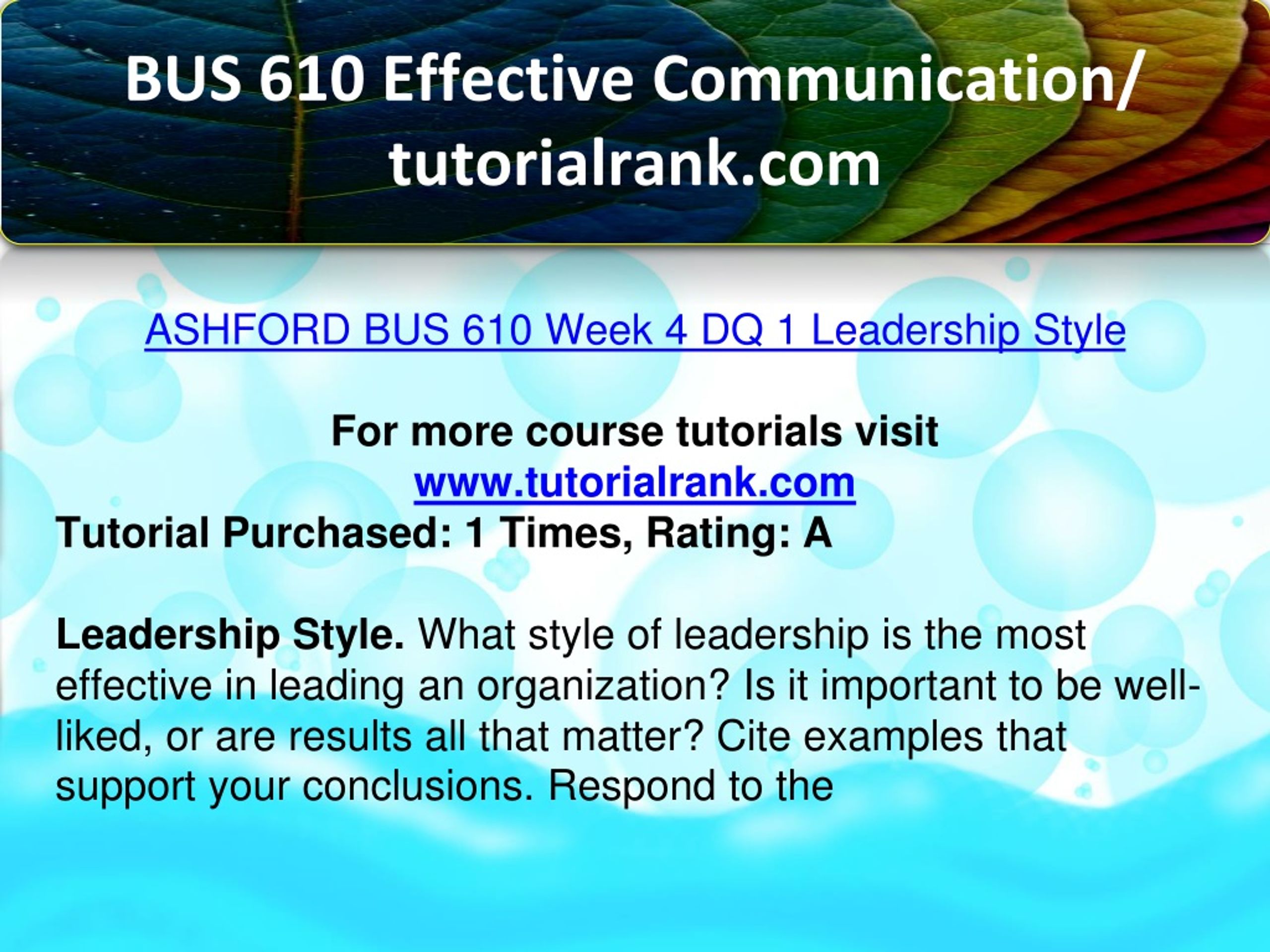 BUS 610 Effective Communication/ tutorialrank.com

ASHFORD BUS 610 Week 4 DQ 1 Leadership Style

For more course tutorials visit
www.tutorialrank.com
Tutorial Purchased: 1 Times, Rating: A

Leadership Style. What style of leadership is the most effective in leading an organization? Is it important to be well-liked, or are results all that matter? Cite examples that support your conclusions. Respond to the